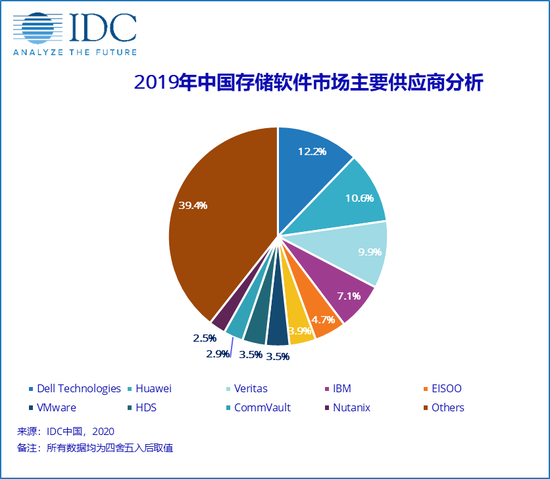 IDC
ANALYZE THE FUTURE

2019年中国存储软件市场主要供应商分析

12.2%
10.6%
9.9%
7.1%
4.7%
3.9%
3.5%
3.5%
2.9%
2.5%
39.4%

Dell Technologies
Huawei
Veritas
IBM
EISOO
VMware
HDS
CommVault
Nutanix
Others

来源：IDC中国，2020
备注：所有数据均为四舍五入后取值